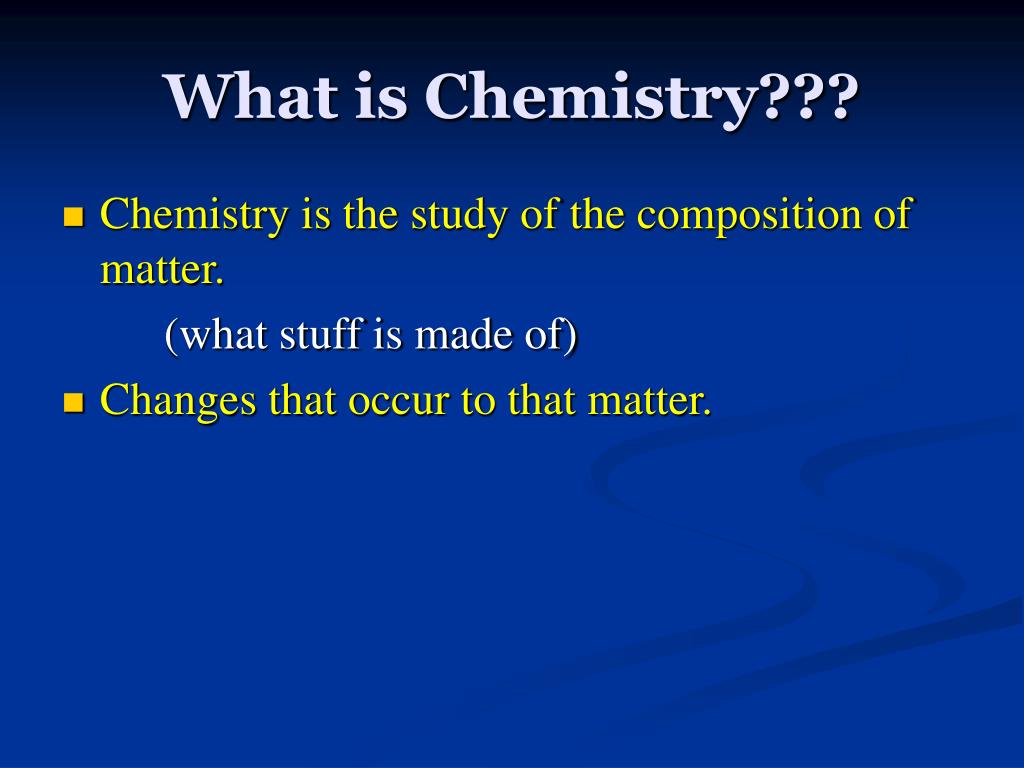 What is Chemistry???

Chemistry is the study of the composition of matter.

(what stuff is made of)

Changes that occur to that matter.